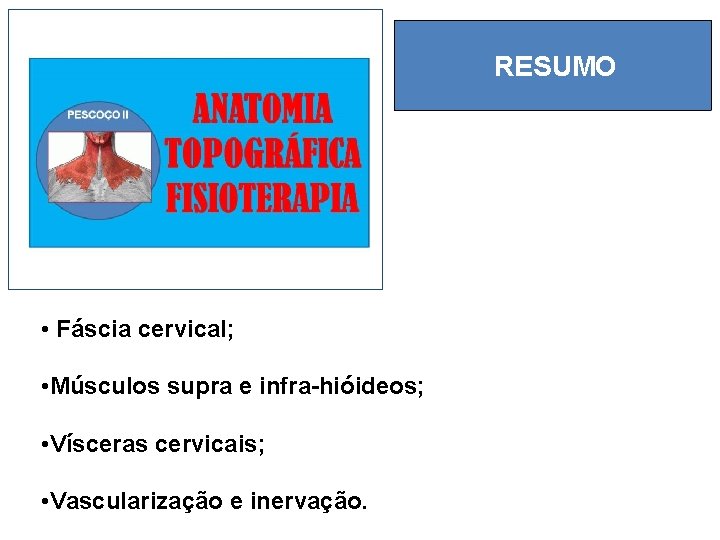 PESCOÇO II

ANATOMIA TOPOGRÁFICA FISIOTERAPIA

RESUMO

• Fáscia cervical;

•Músculos supra e infra-hióideos;

•Vísceras cervicais;

•Vascularização e inervação.